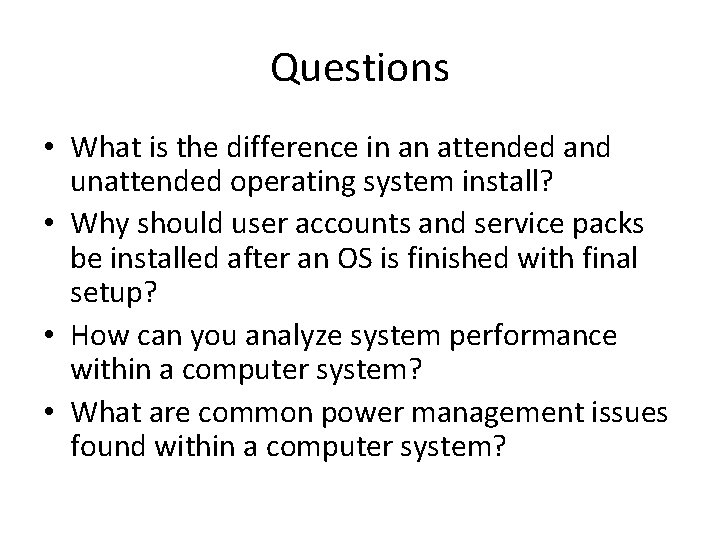 Questions

• What is the difference in an attended and unattended operating system install?
• Why should user accounts and service packs be installed after an OS is finished with final setup?
• How can you analyze system performance within a computer system?
• What are common power management issues found within a computer system?